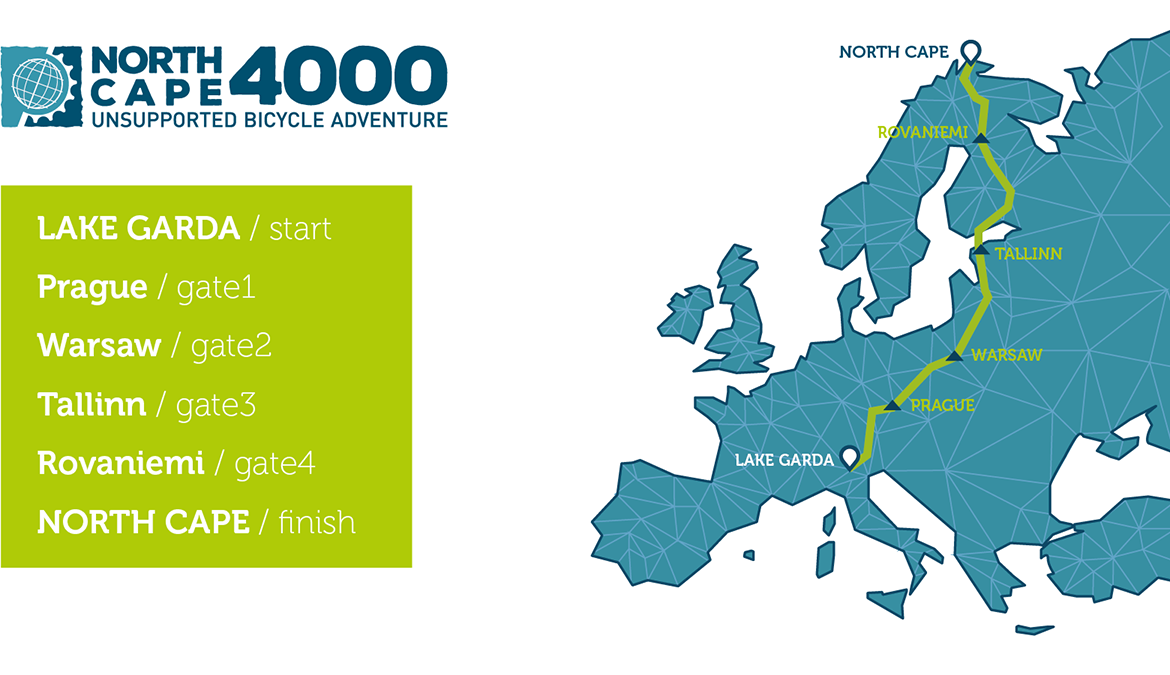 NORTH CAPE 4000
UNSUPPORTED BICYCLE ADVENTURE

LAKE GARDA / start
Prague / gate1
Warsaw / gate2
Tallinn / gate3
Rovaniemi / gate4
NORTH CAPE / finish

NORTH CAPE
ROVANIEMI
TALLINN
WARSAW
PRAGUE
LAKE GARDA